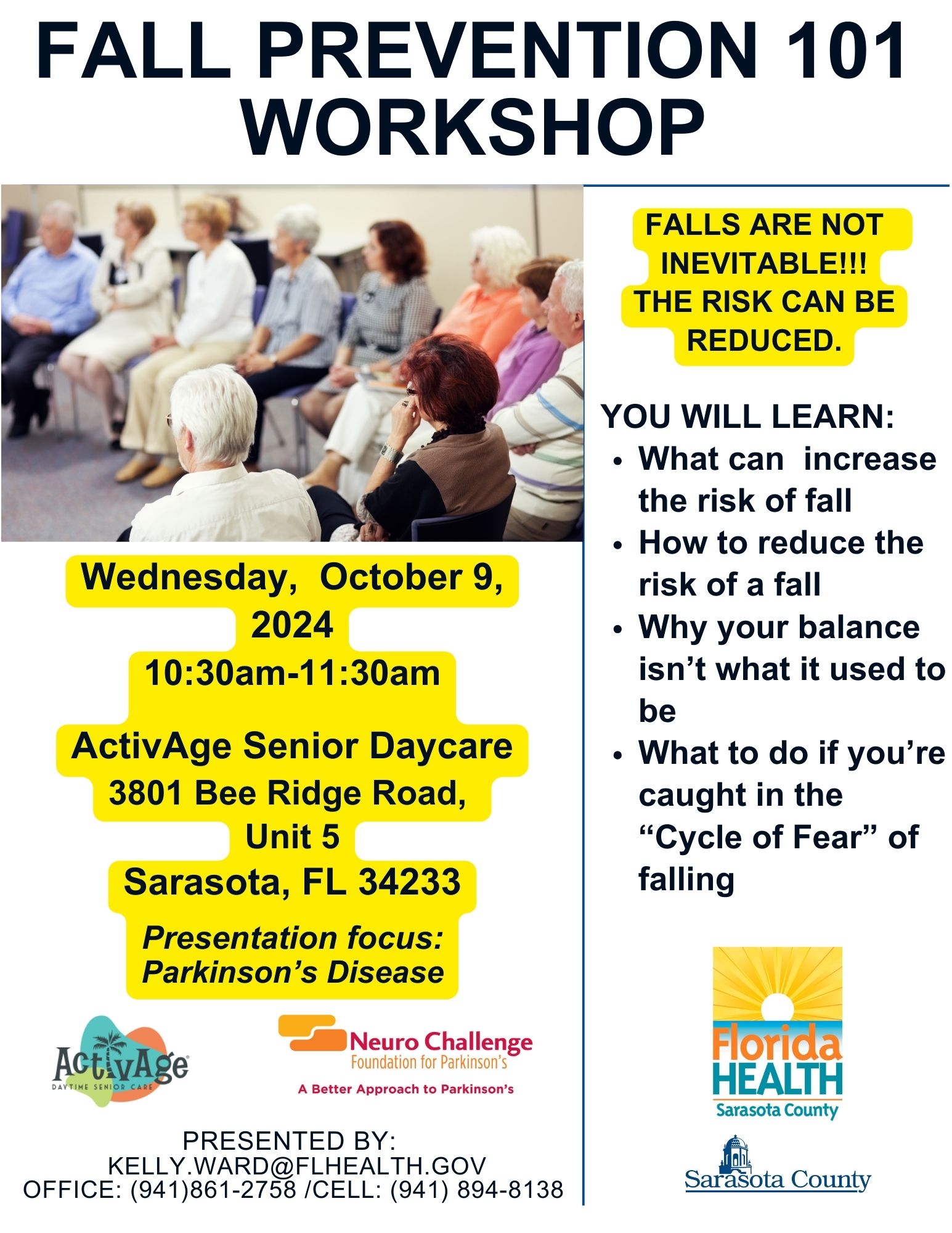 FALL PREVENTION 101 WORKSHOP

Wednesday, October 9, 2024
10:30am-11:30am

ActivAge Senior Daycare
3801 Bee Ridge Road, Unit 5
Sarasota, FL 34233

Presentation focus: Parkinson's Disease

ActivAge
DAYTIME SENIOR CARE

Neuro Challenge
Foundation for Parkinson's
A Better Approach to Parkinson's

PRESENTED BY:
KELLY.WARD@FLHEALTH.GOV
OFFICE: (941)861-2758 /CELL: (941) 894-8138

FALLS ARE NOT INEVITABLE!!! THE RISK CAN BE REDUCED.

YOU WILL LEARN:
• What can increase the risk of fall
• How to reduce the risk of a fall
• Why your balance isn't what it used to be
• What to do if you're caught in the "Cycle of Fear" of falling

Florida HEALTH
Sarasota County

Sarasota County